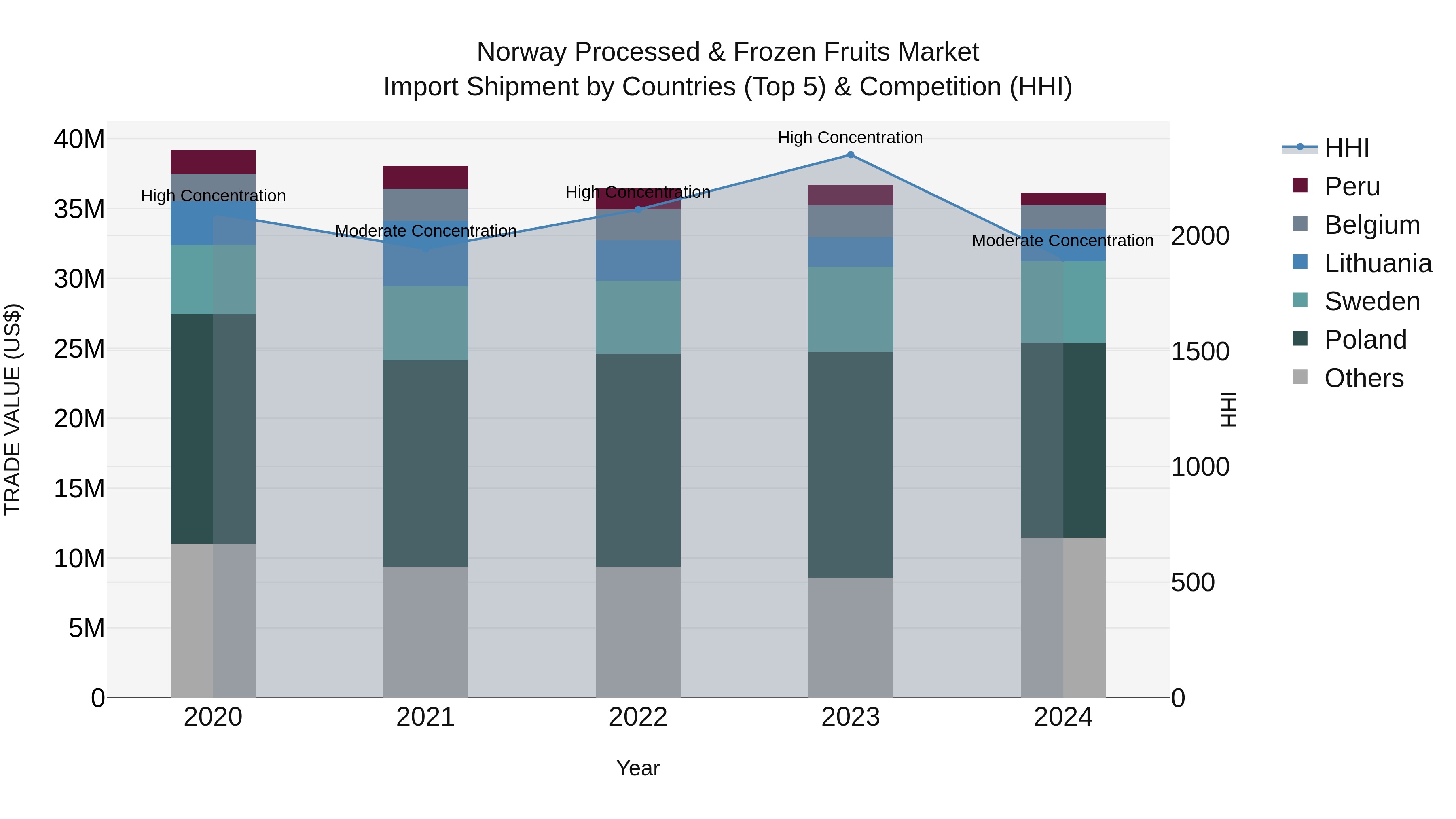 Norway Processed & Frozen Fruits Market
Import Shipment by Countries (Top 5) & Competition (HHI)

TRADE VALUE (US$)

40M
35M
30M
25M
20M
15M
10M
5M
0

High Concentration
Moderate Concentration
High Concentration
High Concentration
Moderate Concentration

2020
2021
2022
2023
2024

Year

2000
1500
1000
500
0

HHI

HHI
Peru
Belgium
Lithuania
Sweden
Poland
Others